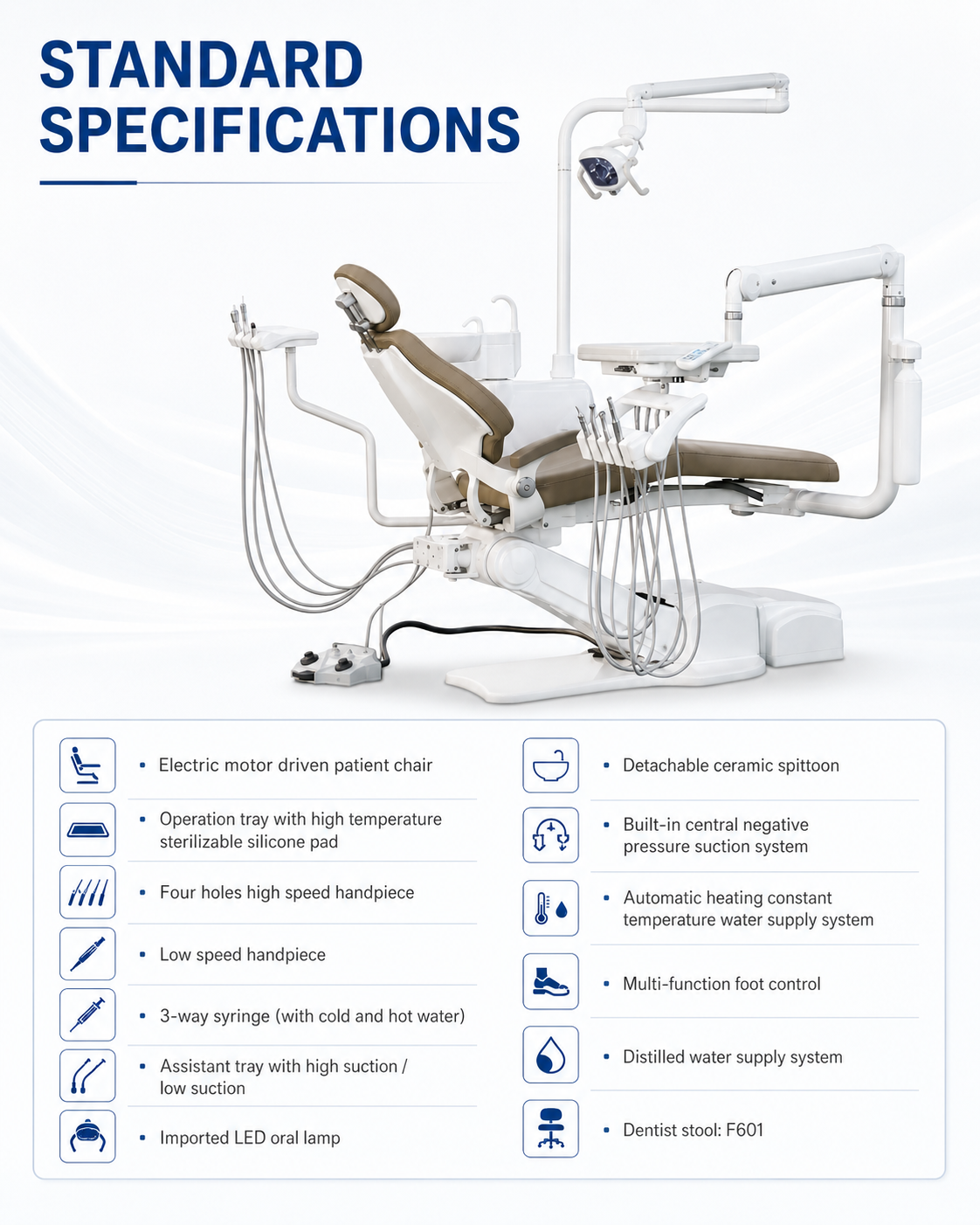 STANDARD SPECIFICATIONS

• Electric motor driven patient chair

• Operation tray with high temperature sterilizable silicone pad

• Four holes high speed handpiece

• Low speed handpiece

• 3-way syringe (with cold and hot water)

• Assistant tray with high suction / low suction

• Imported LED oral lamp

• Detachable ceramic spittoon

• Built-in central negative pressure suction system

• Automatic heating constant temperature water supply system

• Multi-function foot control

• Distilled water supply system

• Dentist stool: F601